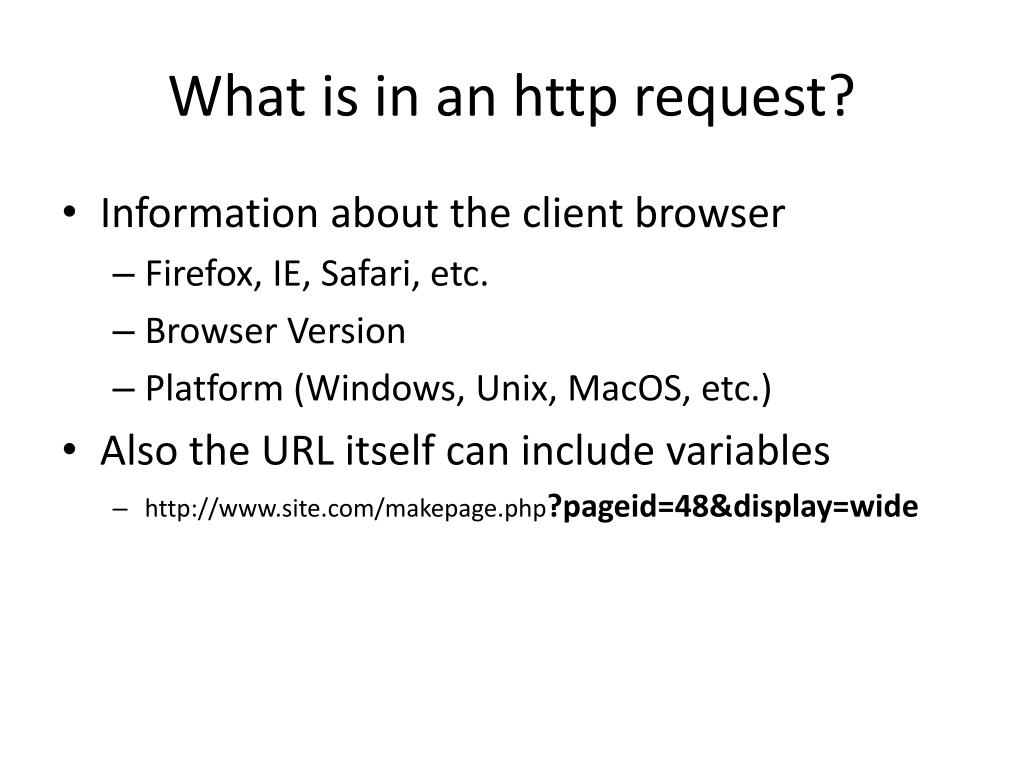 What is in an http request?

• Information about the client browser
– Firefox, IE, Safari, etc.
– Browser Version
– Platform (Windows, Unix, MacOS, etc.)

• Also the URL itself can include variables
– http://www.site.com/makepage.php?pageid=48&display=wide